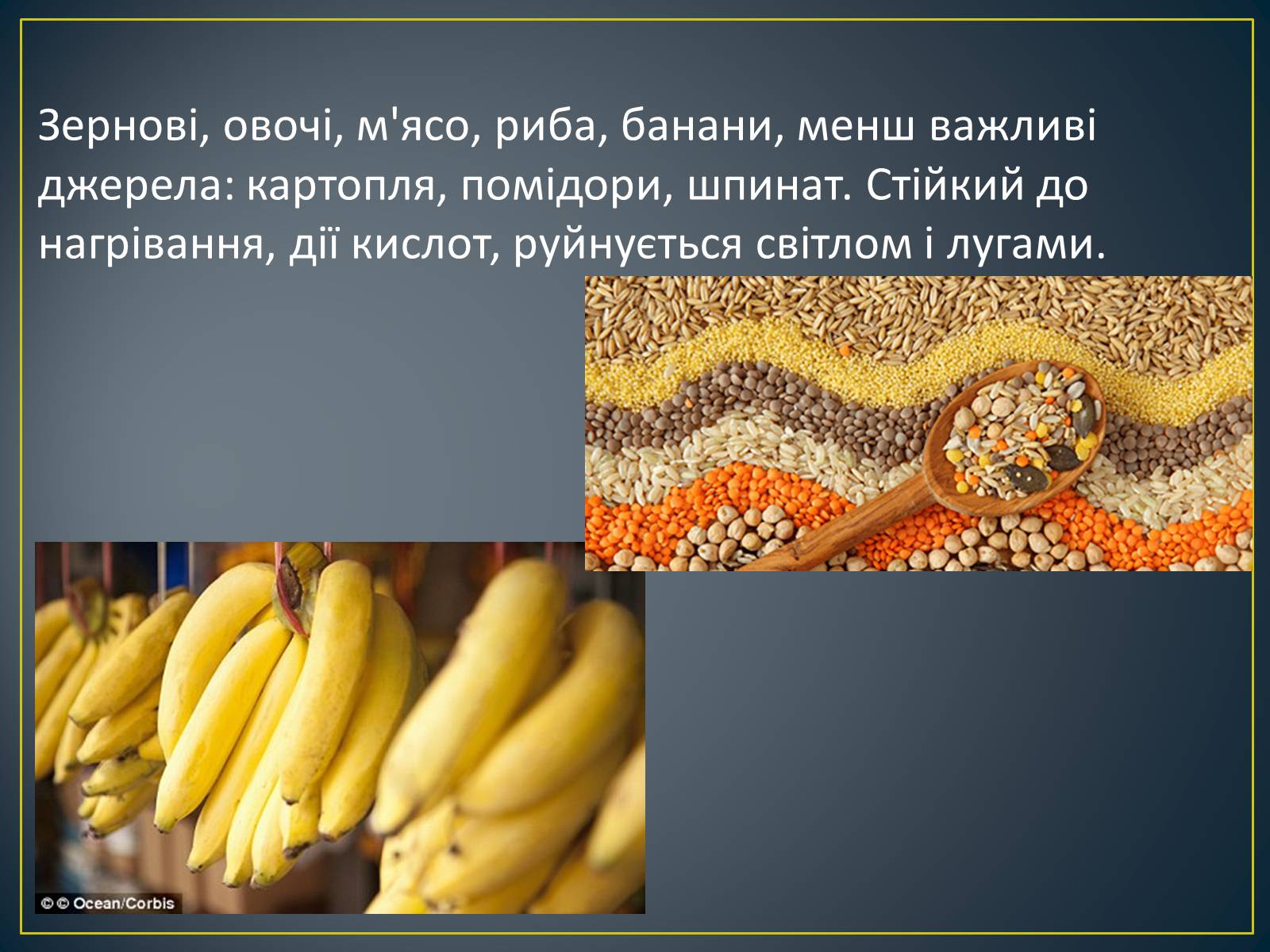 Зернові, овочі, м'ясо, риба, банани, менш важливі джерела: картопля, помідори, шпинат. Стійкий до нагрівання, дії кислот, руйнується світлом і лугами.

© © Ocean/Corbis